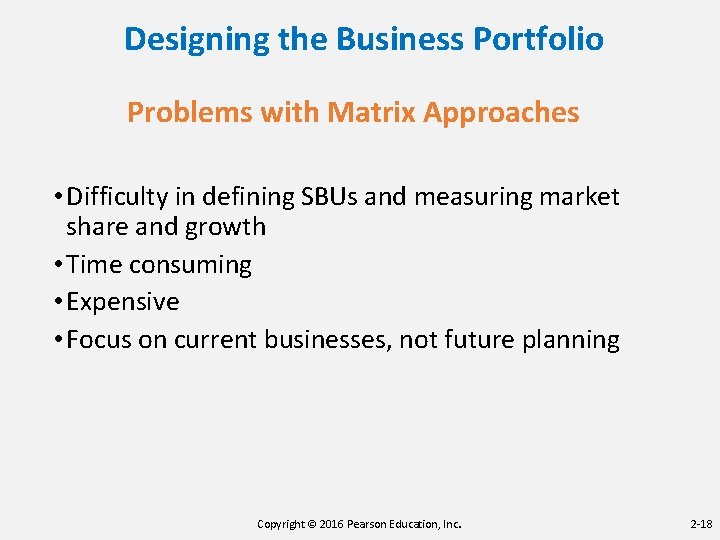 Designing the Business Portfolio

Problems with Matrix Approaches

• Difficulty in defining SBUs and measuring market share and growth
• Time consuming
• Expensive
• Focus on current businesses, not future planning

Copyright © 2016 Pearson Education, Inc.

2-18